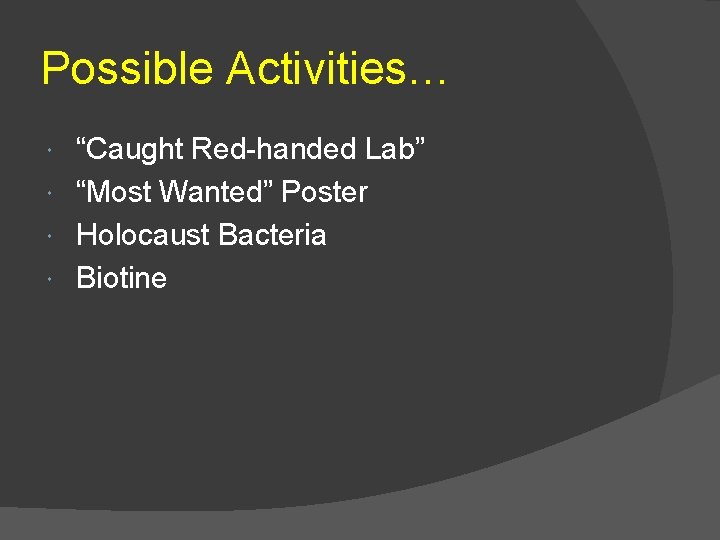 Possible Activities…

- “Caught Red-handed Lab”
- “Most Wanted” Poster
- Holocaust Bacteria
- Biotine